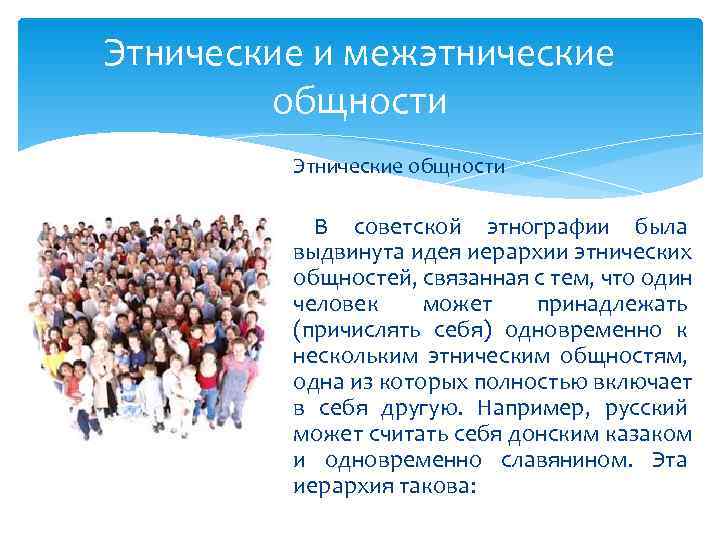 Этнические и межэтнические общности

Этнические общности

В советской этнографии была выдвинута идея иерархии этнических общностей, связанная с тем, что один человек может принадлежать (причислять себя) одновременно к нескольким этническим общностям, одна из которых полностью включает в себя другую. Например, русский может считать себя донским казаком и одновременно славянином. Эта иерархия такова: